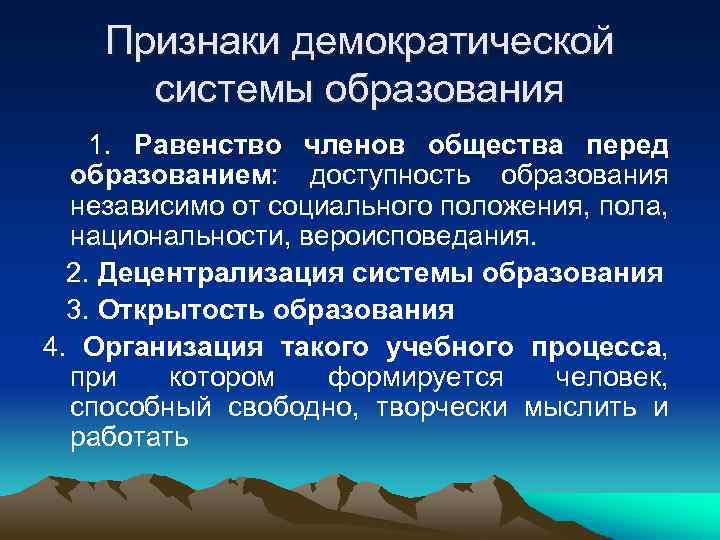 Признаки демократической системы образования

1. Равенство членов общества перед образованием: доступность образования независимо от социального положения, пола, национальности, вероисповедания.

2. Децентрализация системы образования

3. Открытость образования

4. Организация такого учебного процесса, при котором формируется человек, способный свободно, творчески мыслить и работать